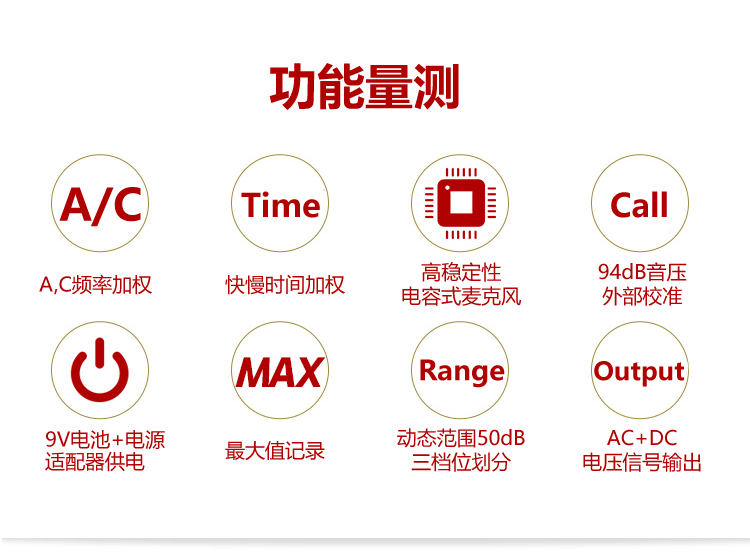 功能量测

A/C
A,C频率加权

Time
快慢时间加权

高稳定性
电容式麦克风

Call
94dB音压
外部校准

9V电池+电源
适配器供电

MAX
最大值记录

Range
动态范围50dB
三档位划分

Output
AC+DC
电压信号输出